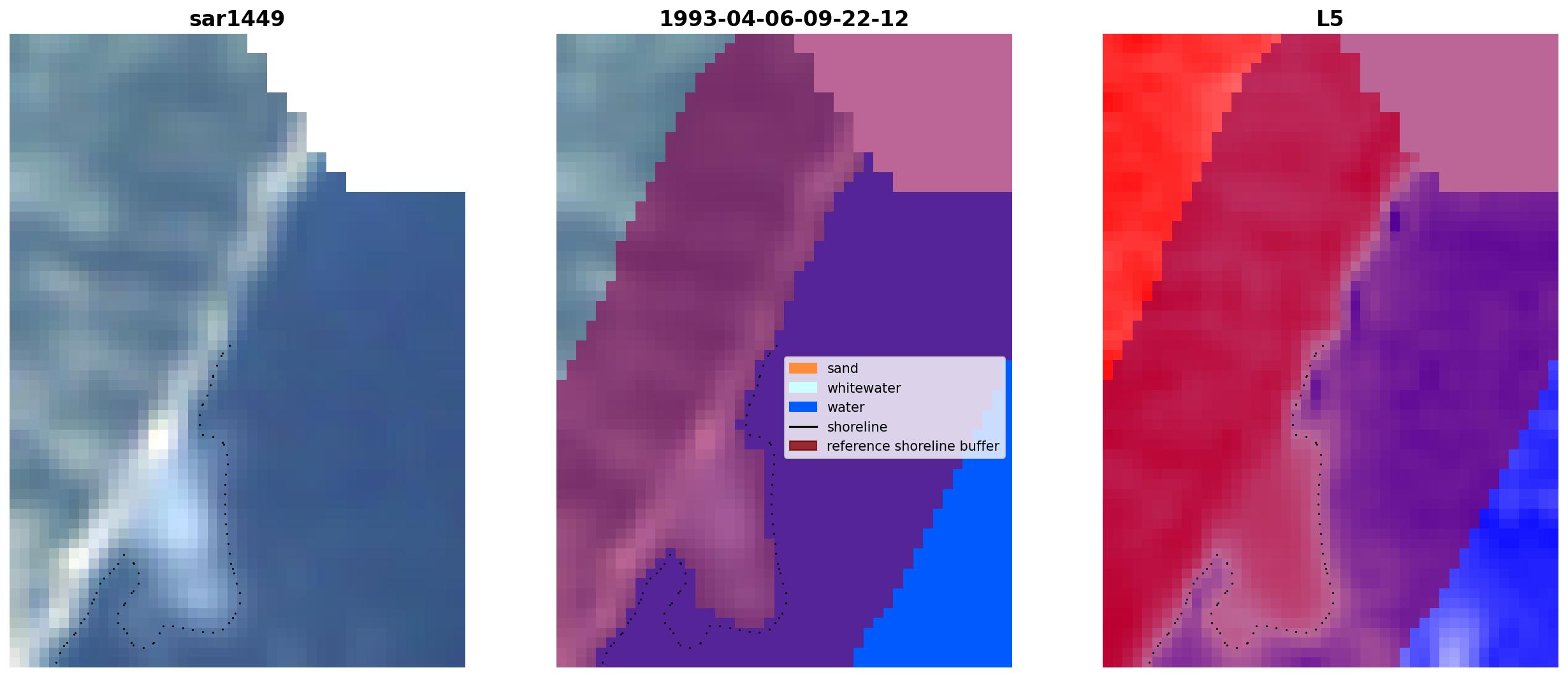 sar1449

1993-04-06-09-22-12

sand
whitewater
water
shoreline
reference shoreline buffer

L5